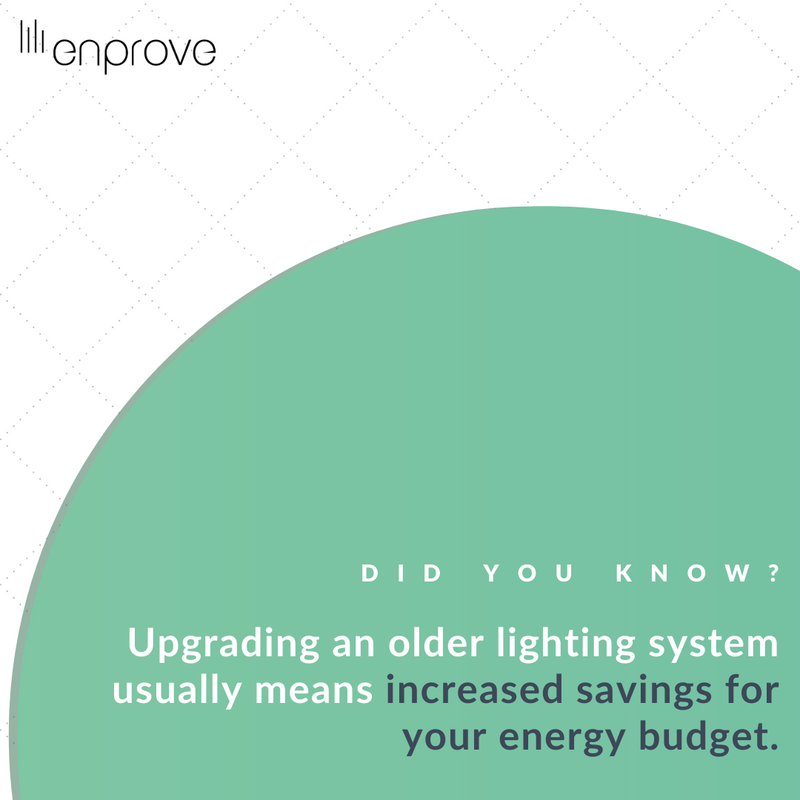 enprove

DID YOU KNOW?

Upgrading an older lighting system usually means increased savings for your energy budget.